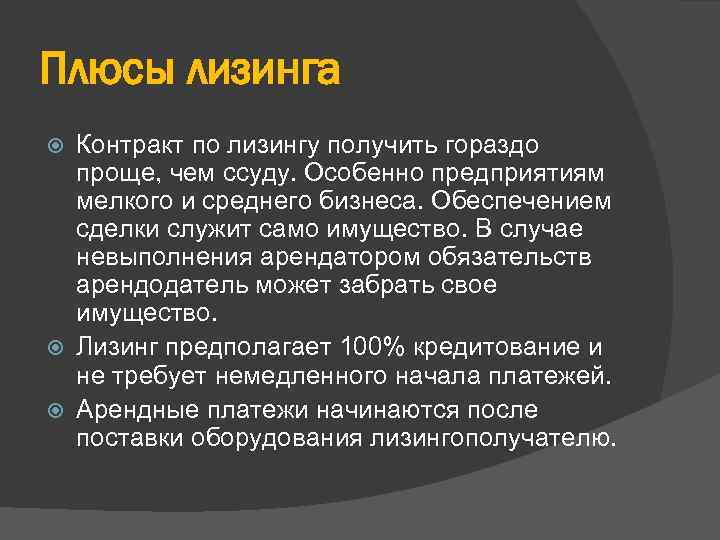 Плюсы лизинга

Контракт по лизингу получить гораздо проще, чем ссуду. Особенно предприятиям мелкого и среднего бизнеса. Обеспечением сделки служит само имущество. В случае невыполнения арендатором обязательств арендодатель может забрать свое имущество.

Лизинг предполагает 100% кредитование и не требует немедленного начала платежей.

Арендные платежи начинаются после поставки оборудования лизингополучателю.